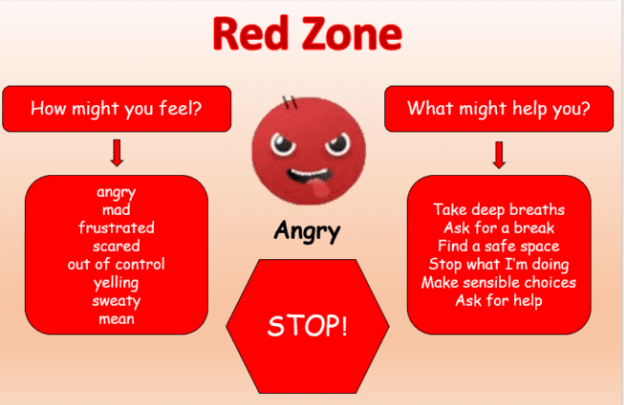 Red Zone

How might you feel?

angry
mad
frustrated
scared
out of control
yelling
sweaty
mean

Angry

STOP!

What might help you?

Take deep breaths
Ask for a break
Find a safe space
Stop what I'm doing
Make sensible choices
Ask for help